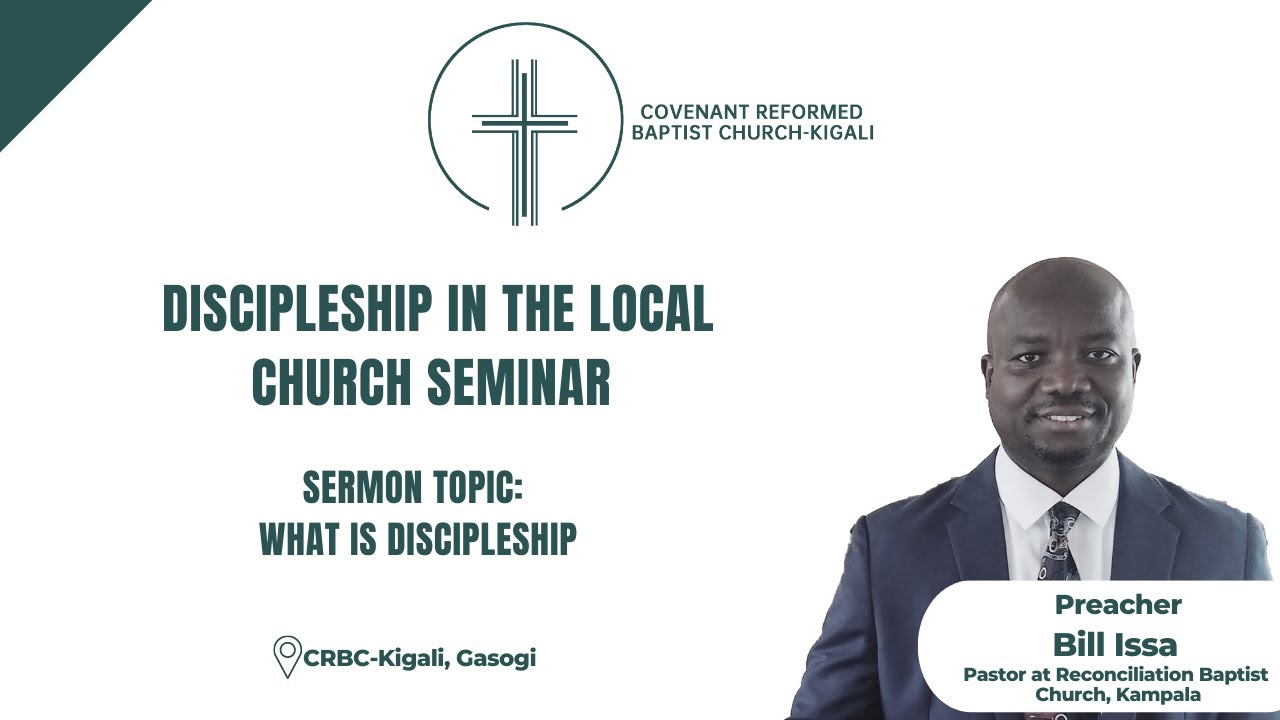 COVENANT REFORMED
BAPTIST CHURCH-KIGALI

DISCIPLESHIP IN THE LOCAL CHURCH SEMINAR

SERMON TOPIC:
WHAT IS DISCIPLESHIP

CRBC-Kigali, Gasogi

Preacher
Bill Issa
Pastor at Reconciliation Baptist Church, Kampala